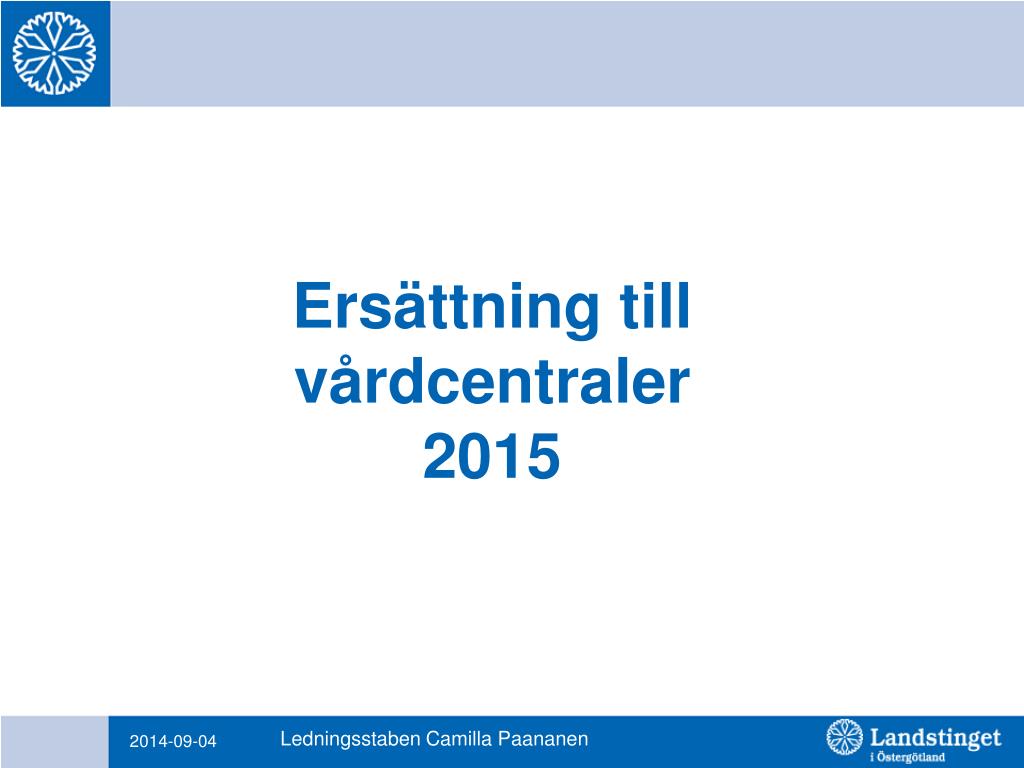 Ersättning till vårdcentraler 2015

2014-09-04

Ledningsstaben Camilla Paananen

Landstinget i Östergötland